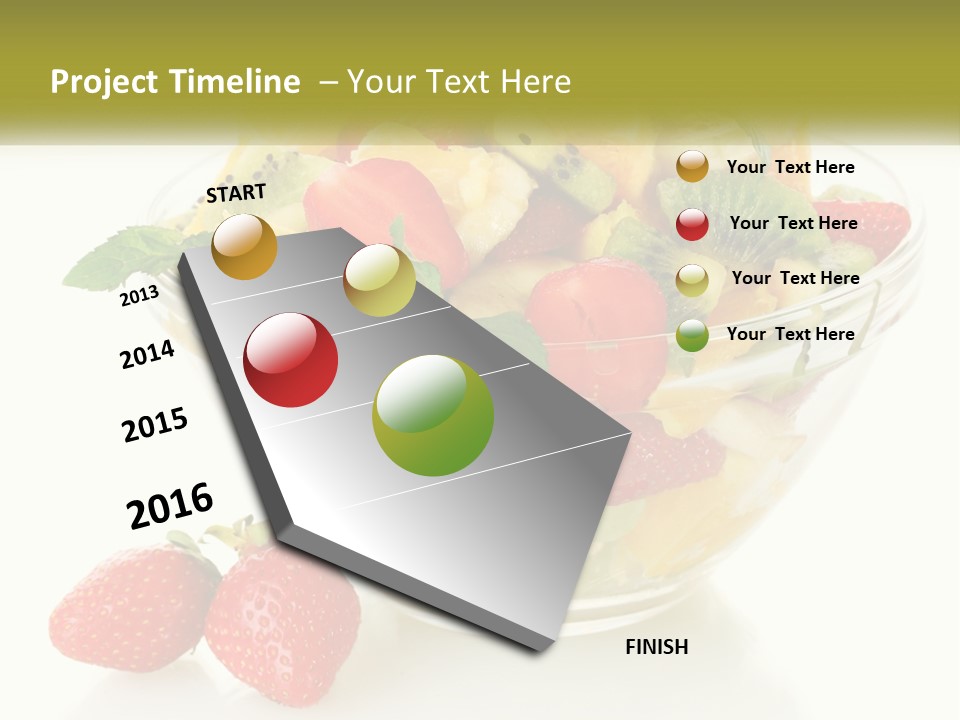 Project Timeline – Your Text Here

START

2013

2014

2015

2016

FINISH

Your Text Here

Your Text Here

Your Text Here

Your Text Here